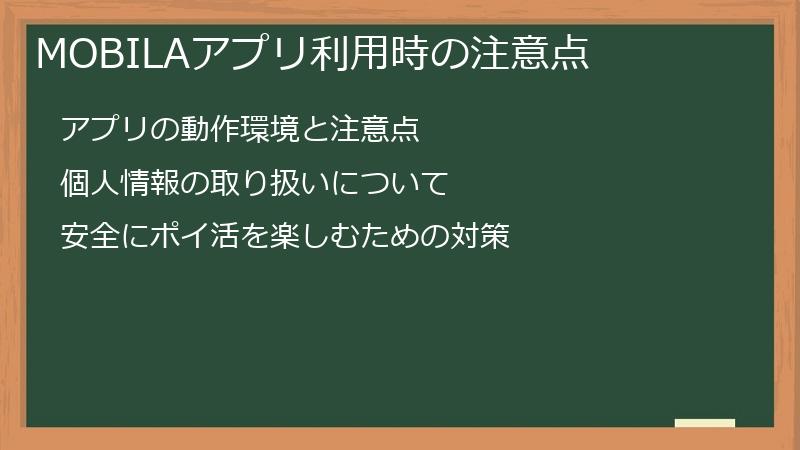 MOBILAアプリ利用時の注意点

アプリの動作環境と注意点

個人情報の取り扱いについて

安全にポイ活を楽しむための対策